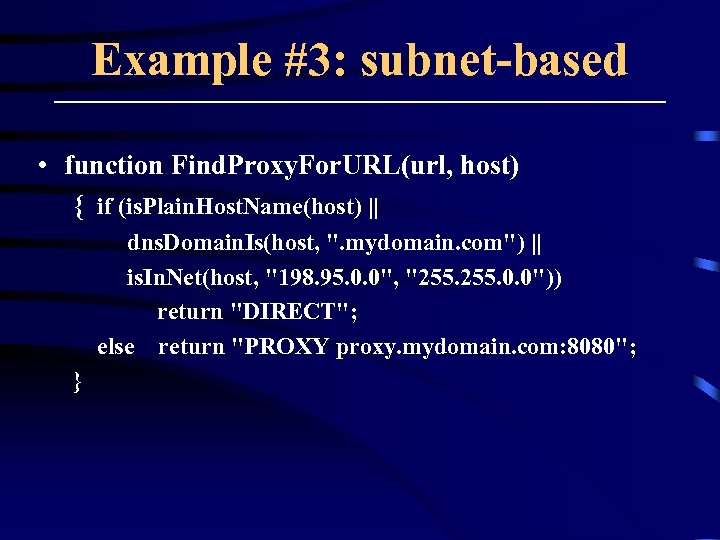 Example #3: subnet-based

• function FindProxyForURL(url, host)
{ if (isPlainHostName(host) ||
dnsDomainIs(host, ".mydomain.com") ||
isInNet(host, "198.95.0.0", "255.255.0.0"))
return "DIRECT";
else return "PROXY proxy.mydomain.com:8080";
}